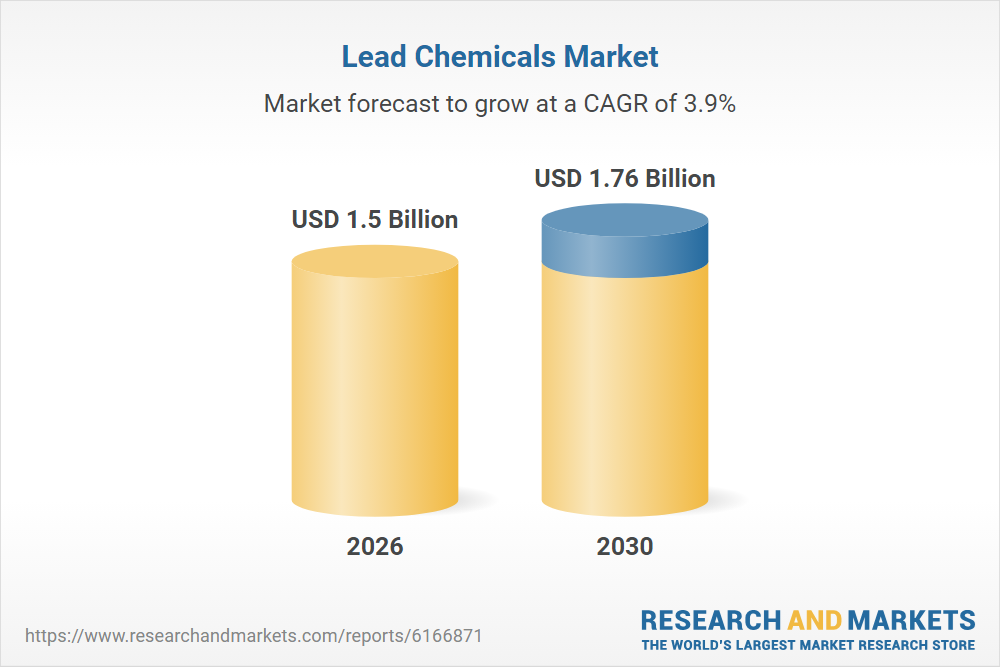 Lead Chemicals Market

Market forecast to grow at a CAGR of 3.9%

USD 1.5 Billion

USD 1.76 Billion

2026

2030

https://www.researchandmarkets.com/reports/6166871

RESEARCH AND MARKETS
THE WORLD'S LARGEST MARKET RESEARCH STORE